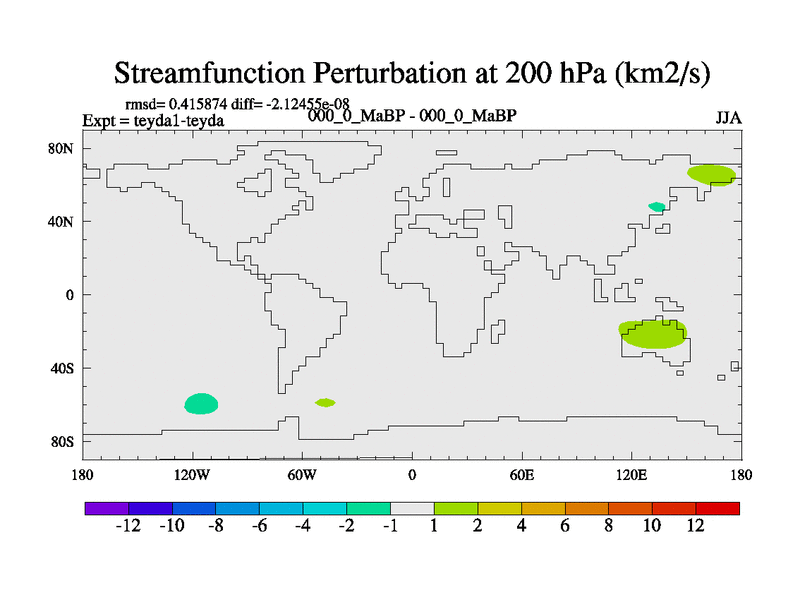 Streamfunction Perturbation at 200 hPa (km2/s)

rmsd= 0.415874 diff= -2.12455e-08
Expt = teyda1-teyda
000_0_MaBP - 000_0_MaBP
JJA

80N
40N
0
40S
80S

180 120W 60W 0 60E 120E 180

-12 -10 -8 -6 -4 -2 -1 1 2 4 6 8 10 12